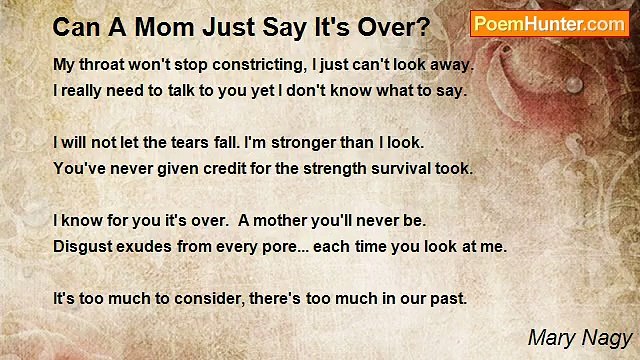 Can A Mom Just Say It's Over?

PoemHunter.com

My throat won't stop constricting, I just can't look away.
I really need to talk to you yet I don't know what to say.

I will not let the tears fall. I'm stronger than I look.
You've never given credit for the strength survival took.

I know for you it's over. A mother you'll never be.
Disgust exudes from every pore... each time you look at me.

It's too much to consider, there's too much in our past.

Mary Nagy